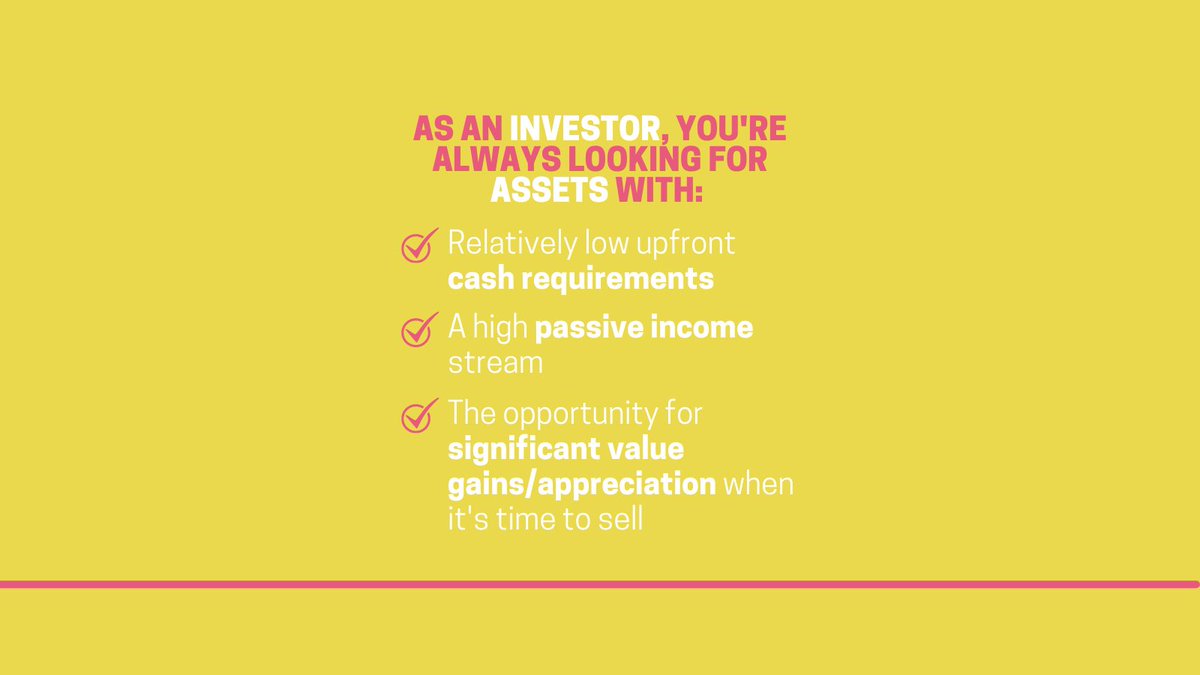 AS AN INVESTOR, YOU'RE ALWAYS LOOKING FOR ASSETS WITH:

Relatively low upfront cash requirements

A high passive income stream

The opportunity for significant value gains/appreciation when it's time to sell